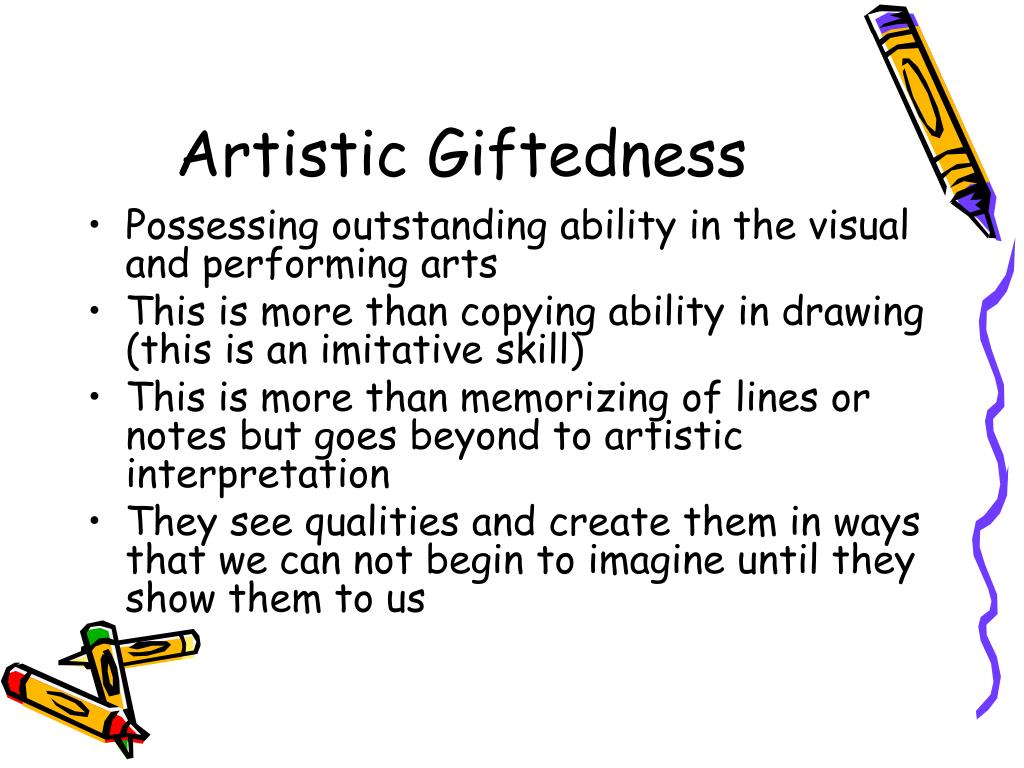 Artistic Giftedness

• Possessing outstanding ability in the visual and performing arts
• This is more than copying ability in drawing (this is an imitative skill)
• This is more than memorizing of lines or notes but goes beyond to artistic interpretation
• They see qualities and create them in ways that we can not begin to imagine until they show them to us